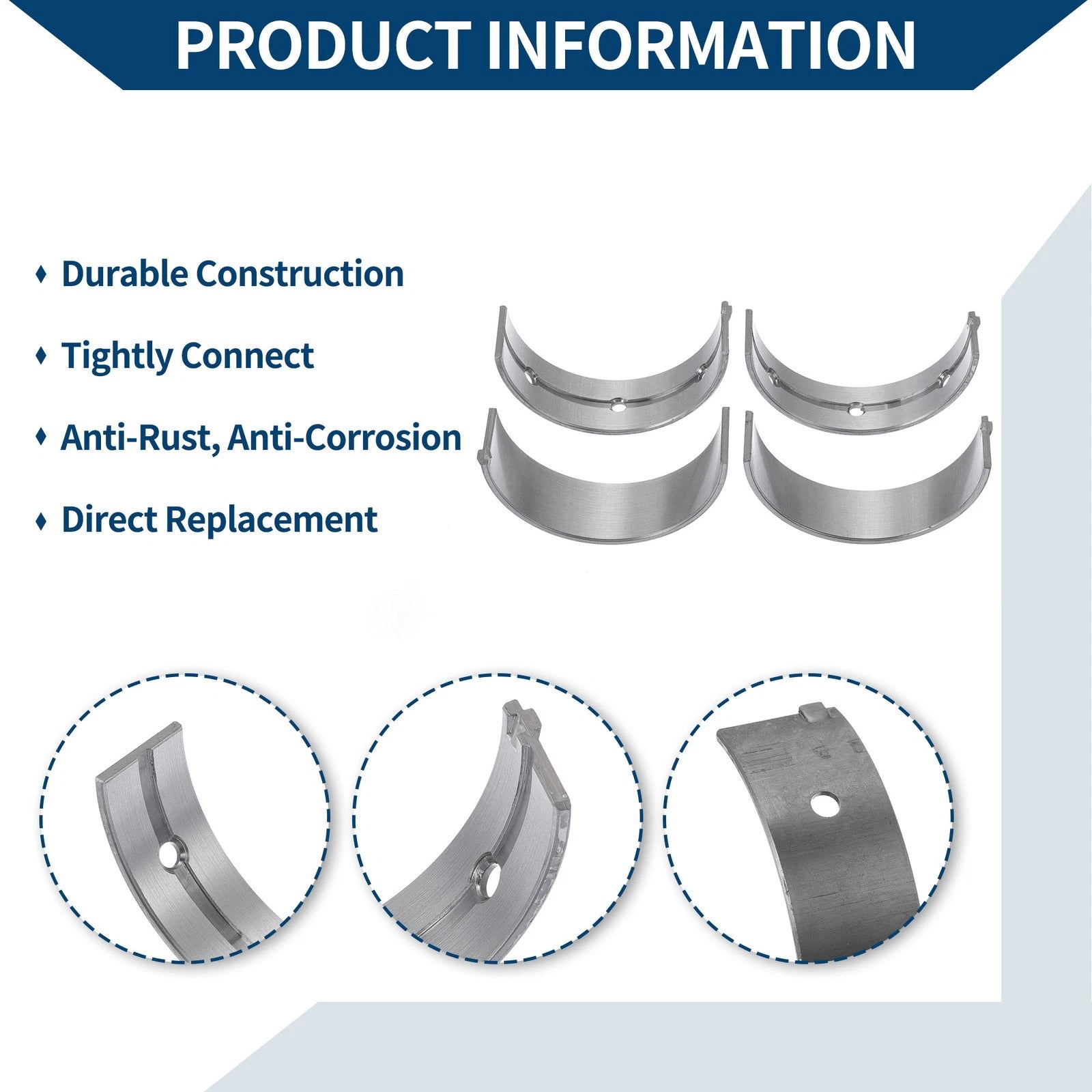 PRODUCT INFORMATION

♦ Durable Construction

♦ Tightly Connect

♦ Anti-Rust, Anti-Corrosion

♦ Direct Replacement